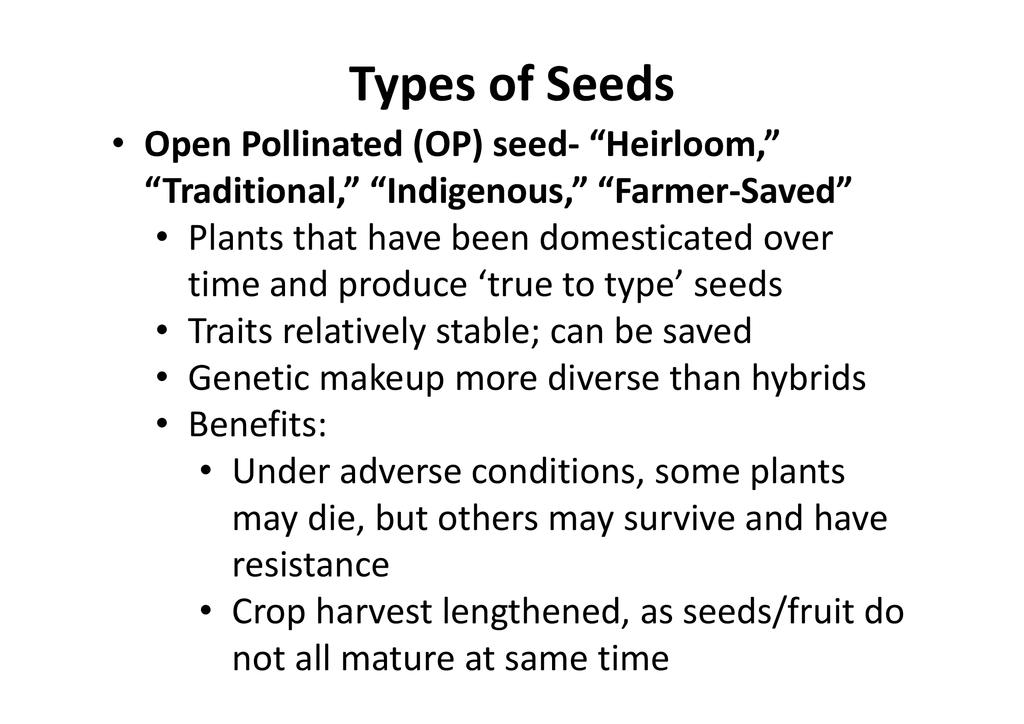 Types of Seeds

• Open Pollinated (OP) seed- “Heirloom,” “Traditional,” “Indigenous,” “Farmer-Saved”
  • Plants that have been domesticated over time and produce ‘true to type’ seeds
  • Traits relatively stable; can be saved
  • Genetic makeup more diverse than hybrids
  • Benefits:
    • Under adverse conditions, some plants may die, but others may survive and have resistance
    • Crop harvest lengthened, as seeds/fruit do not all mature at same time